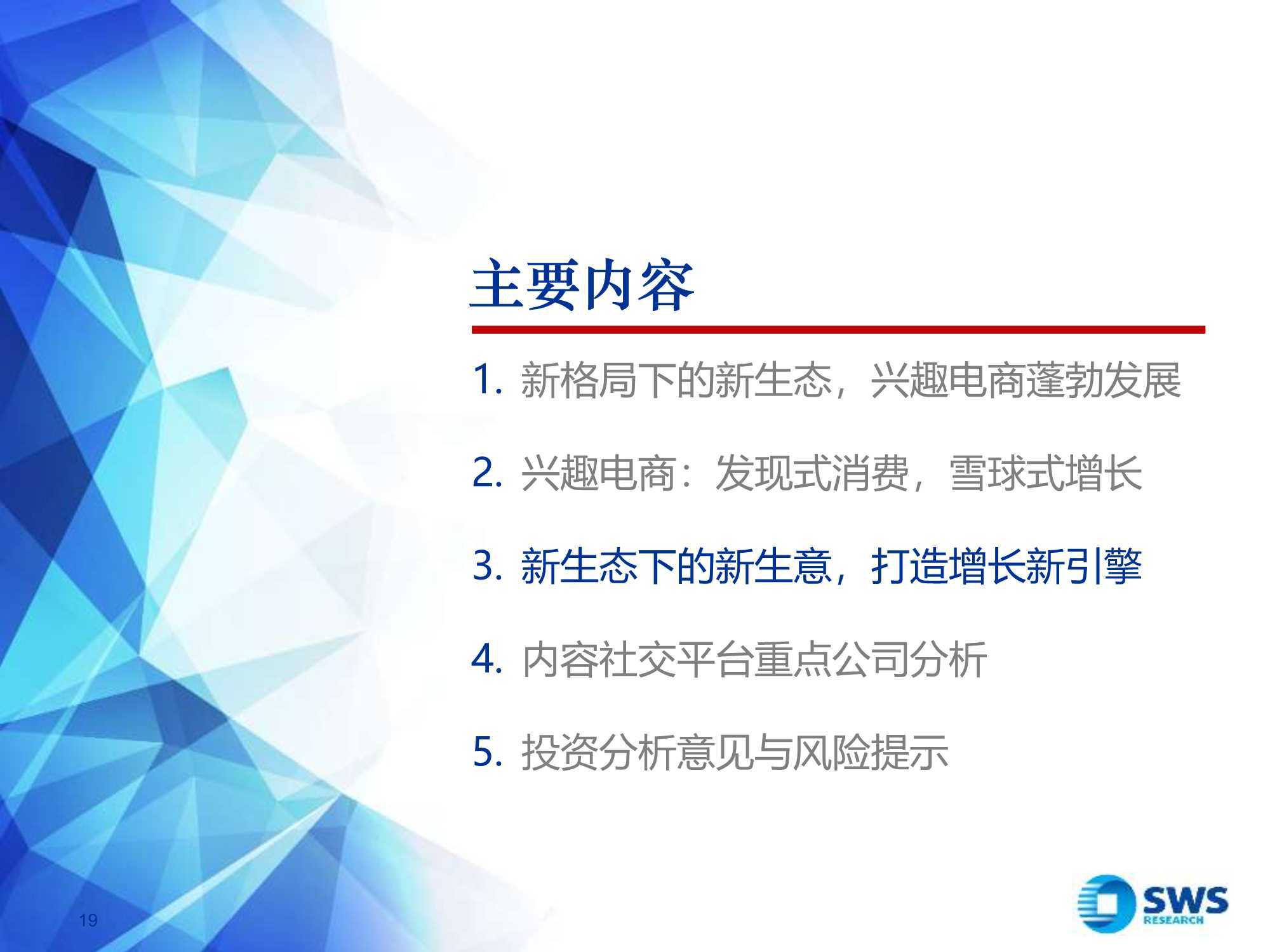 主要内容

1. 新格局下的新生态，兴趣电商蓬勃发展

2. 兴趣电商：发现式消费，雪球式增长

3. 新生态下的新生意，打造增长新引擎

4. 内容社交平台重点公司分析

5. 投资分析意见与风险提示

19

SWS
RESEARCH